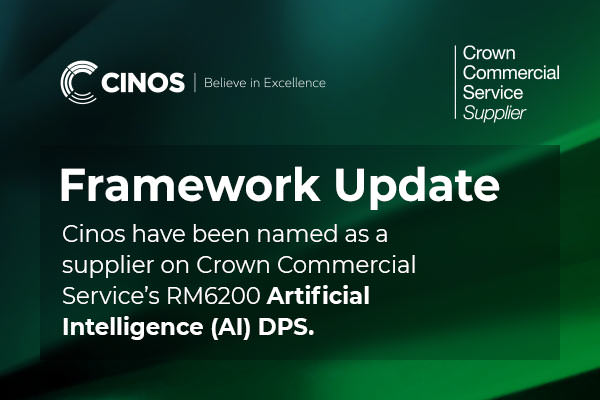 CINOS | Believe in Excellence

Crown Commercial Service Supplier

Framework Update

Cinos have been named as a supplier on Crown Commercial Service's RM6200 Artificial Intelligence (AI) DPS.